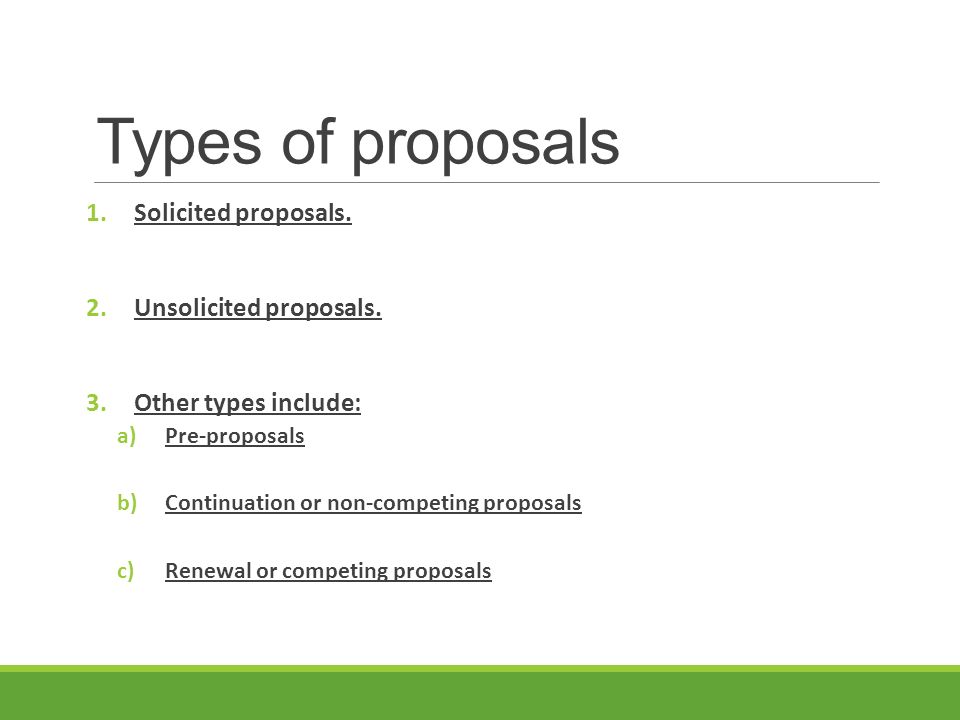 Types of proposals

1. Solicited proposals.

2. Unsolicited proposals.

3. Other types include:
a) Pre-proposals
b) Continuation or non-competing proposals
c) Renewal or competing proposals